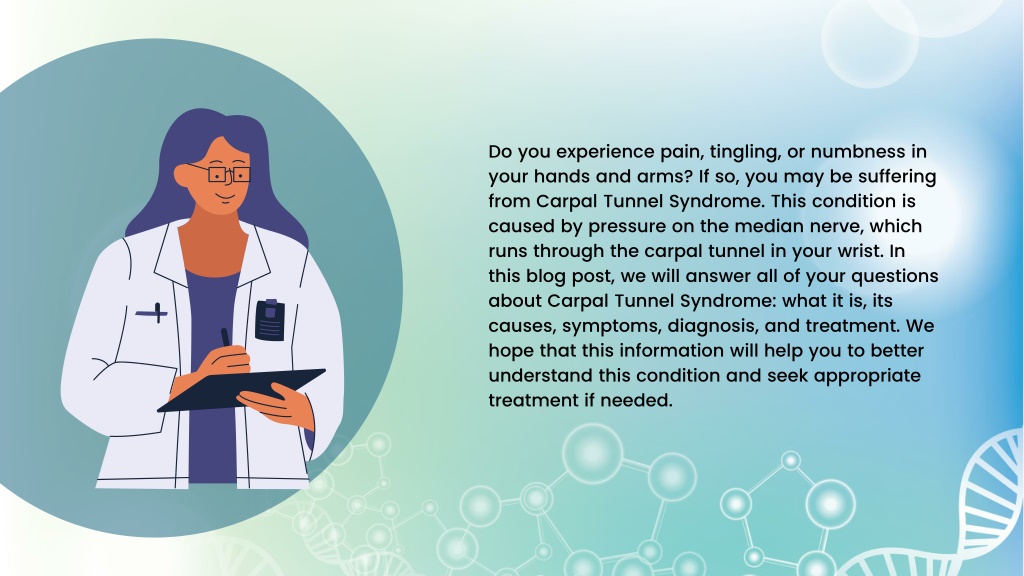 Do you experience pain, tingling, or numbness in your hands and arms? If so, you may be suffering from Carpal Tunnel Syndrome. This condition is caused by pressure on the median nerve, which runs through the carpal tunnel in your wrist. In this blog post, we will answer all of your questions about Carpal Tunnel Syndrome: what it is, its causes, symptoms, diagnosis, and treatment. We hope that this information will help you to better understand this condition and seek appropriate treatment if needed.